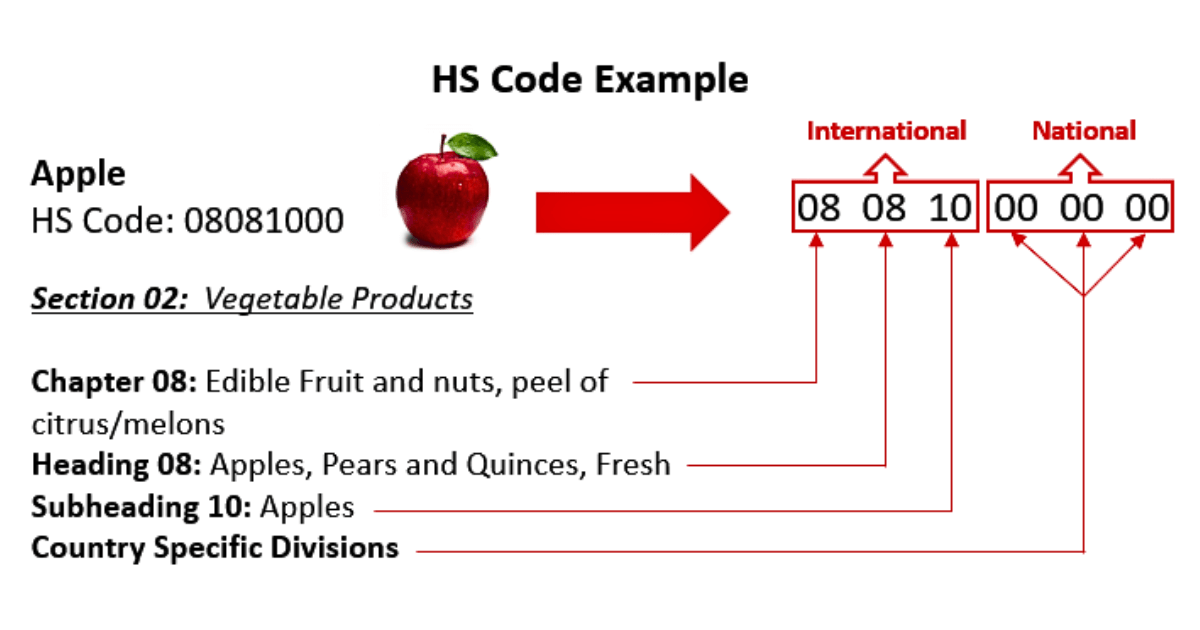 HS Code Example

Apple
HS Code: 08081000

International

National

08 08 10

00 00 00

Section 02: Vegetable Products

Chapter 08: Edible Fruit and nuts, peel of citrus/melons
Heading 08: Apples, Pears and Quinces, Fresh
Subheading 10: Apples
Country Specific Divisions